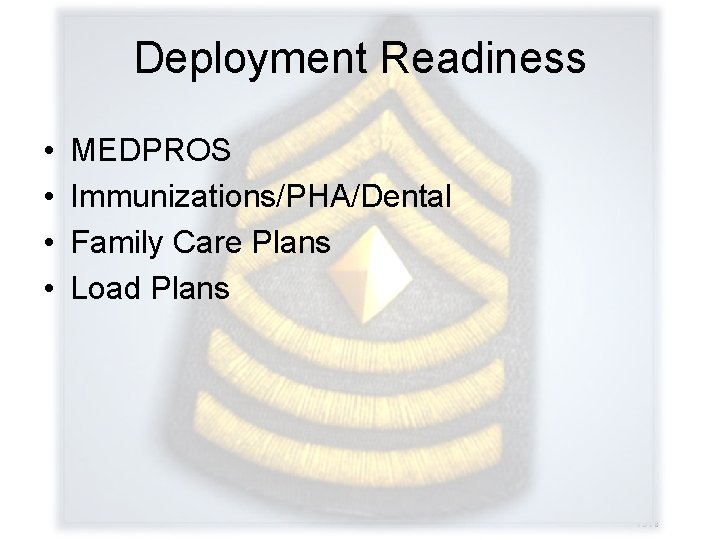 Deployment Readiness

• MEDPROS
• Immunizations/PHA/Dental
• Family Care Plans
• Load Plans